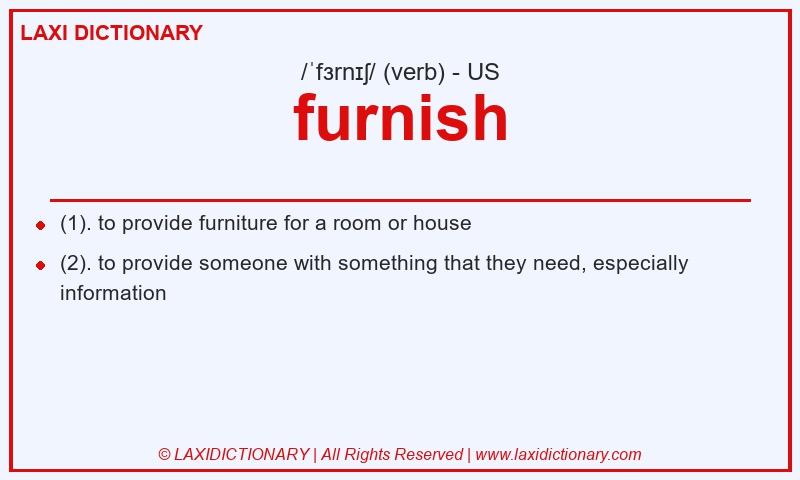 LAXI DICTIONARY

/ˈfɜrnɪʃ/ (verb) - US

furnish

(1). to provide furniture for a room or house

(2). to provide someone with something that they need, especially information

© LAXIDICTIONARY | All Rights Reserved | www.laxidictionary.com